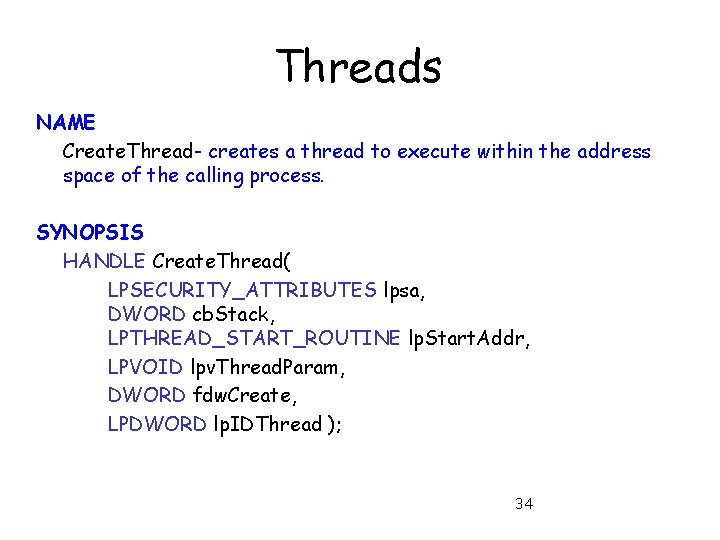 Threads

NAME

CreateThread- creates a thread to execute within the address space of the calling process.

SYNOPSIS

HANDLE CreateThread(
LPSECURITY_ATTRIBUTES lpsa,
DWORD cbStack,
LPTHREAD_START_ROUTINE lpStartAddr,
LPVOID lpvThreadParam,
DWORD fdwCreate,
LPDWORD lpIDThread );

34